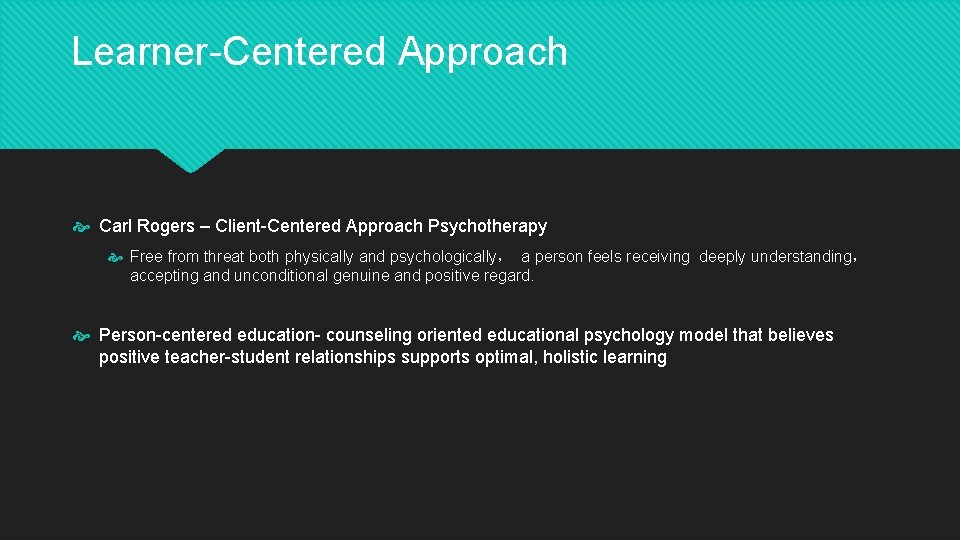 Learner-Centered Approach

Carl Rogers – Client-Centered Approach Psychotherapy

Free from threat both physically and psychologically， a person feels receiving deeply understanding， accepting and unconditional genuine and positive regard.

Person-centered education- counseling oriented educational psychology model that believes positive teacher-student relationships supports optimal, holistic learning